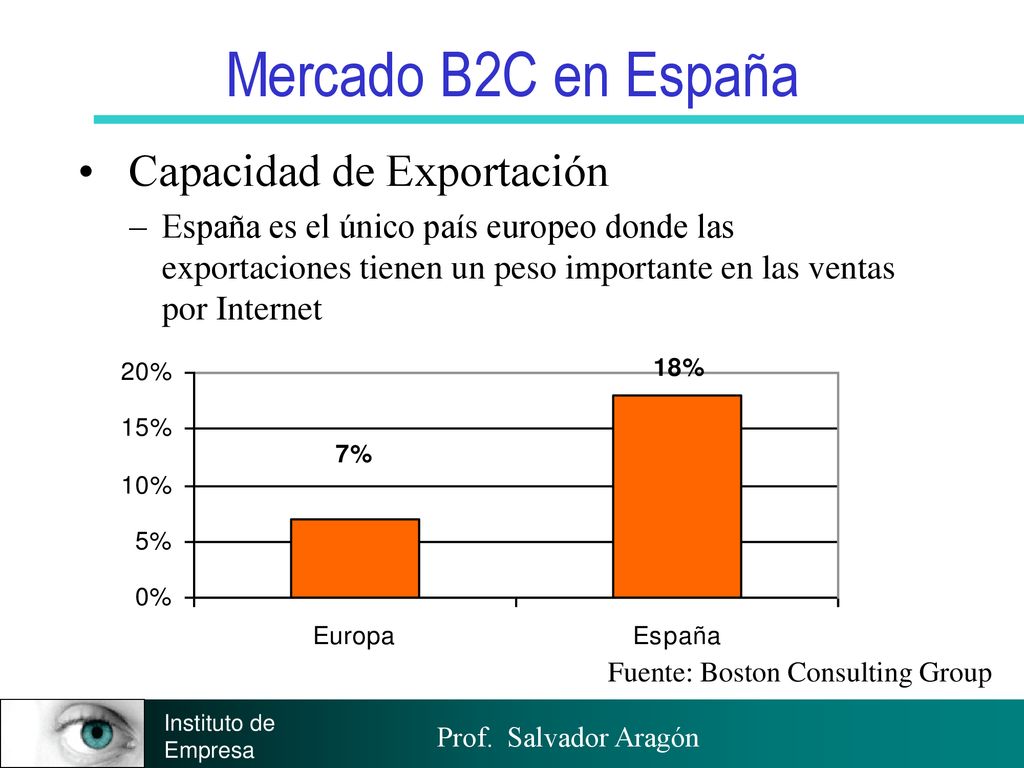 Mercado B2C en España

• Capacidad de Exportación

– España es el único país europeo donde las exportaciones tienen un peso importante en las ventas por Internet

20%
15%
10%
5%
0%

7%
18%

Europa
España

Fuente: Boston Consulting Group

Instituto de Empresa

Prof. Salvador Aragón